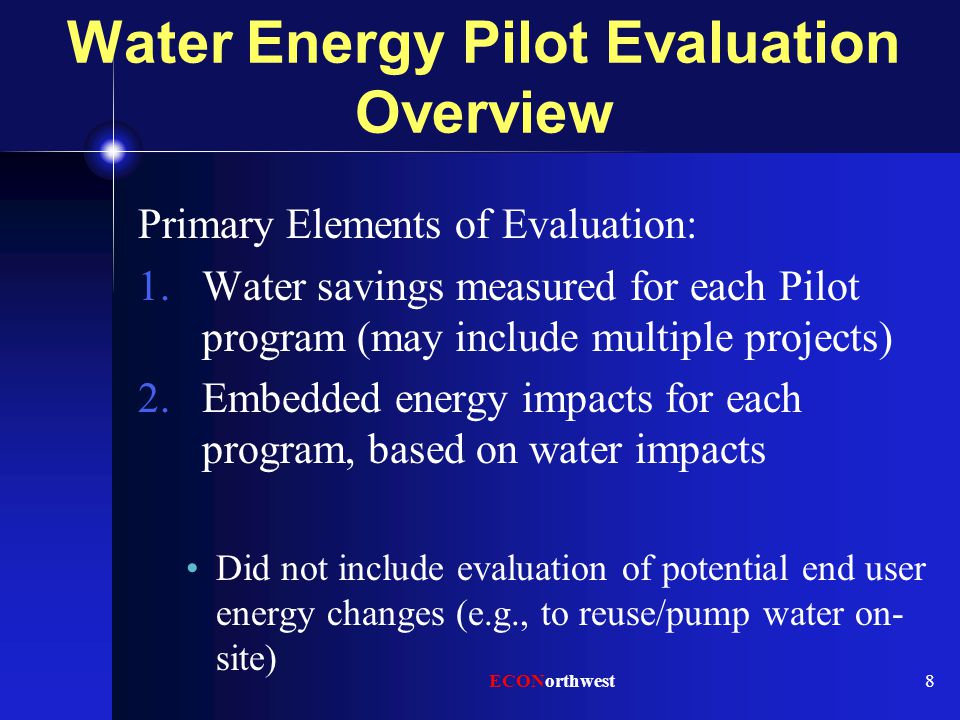 Water Energy Pilot Evaluation Overview

Primary Elements of Evaluation:

1. Water savings measured for each Pilot program (may include multiple projects)
2. Embedded energy impacts for each program, based on water impacts

• Did not include evaluation of potential end user energy changes (e.g., to reuse/pump water on-site)

ECONorthwest

8